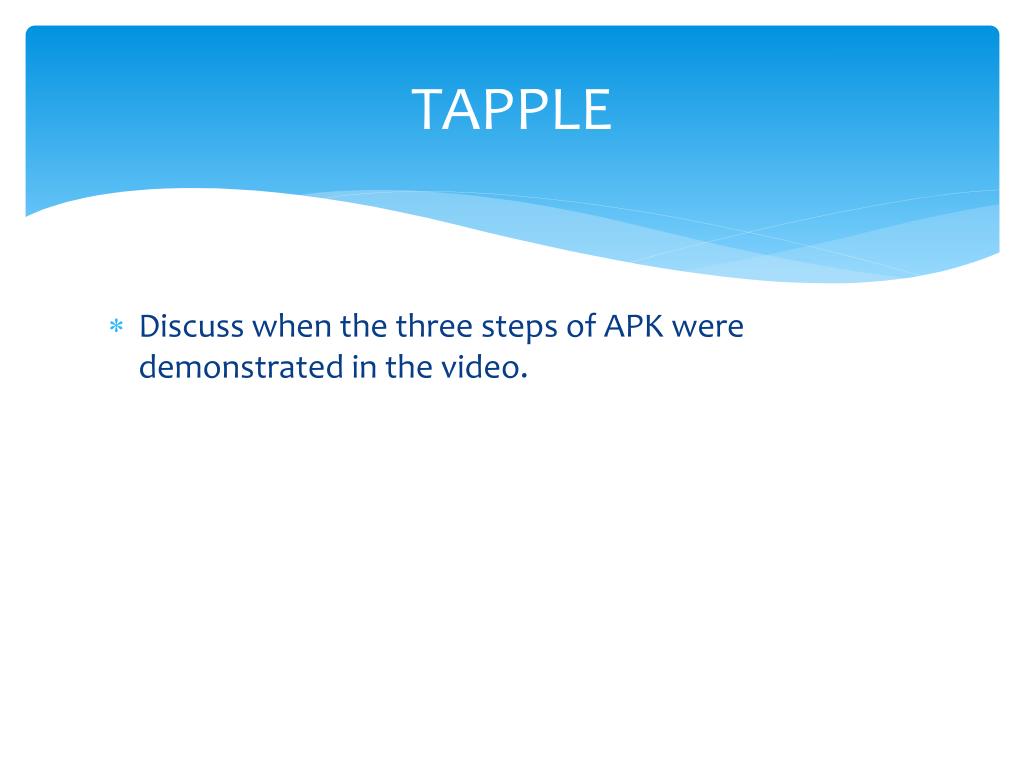 TAPPLE

* Discuss when the three steps of APK were demonstrated in the video.